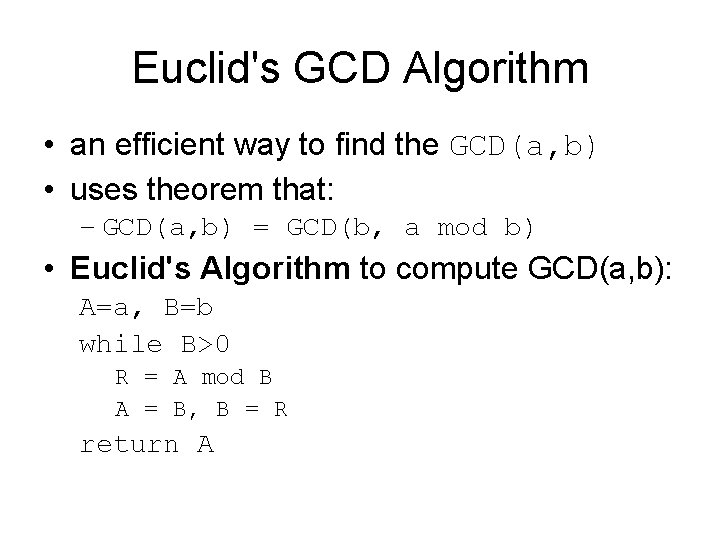 Euclid's GCD Algorithm

• an efficient way to find the GCD(a,b)
• uses theorem that:
– GCD(a,b) = GCD(b, a mod b)
• Euclid's Algorithm to compute GCD(a,b):

A=a, B=b
while B>0
R = A mod B
A = B, B = R
return A